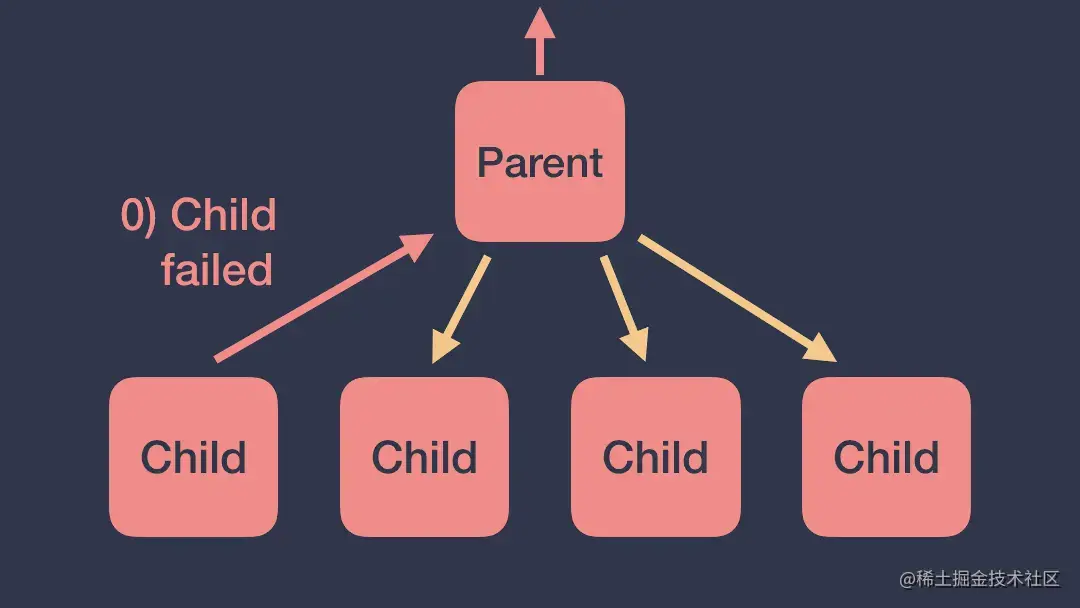 Parent

0) Child failed

Child

Child

Child

Child

@稀土掘金技术社区